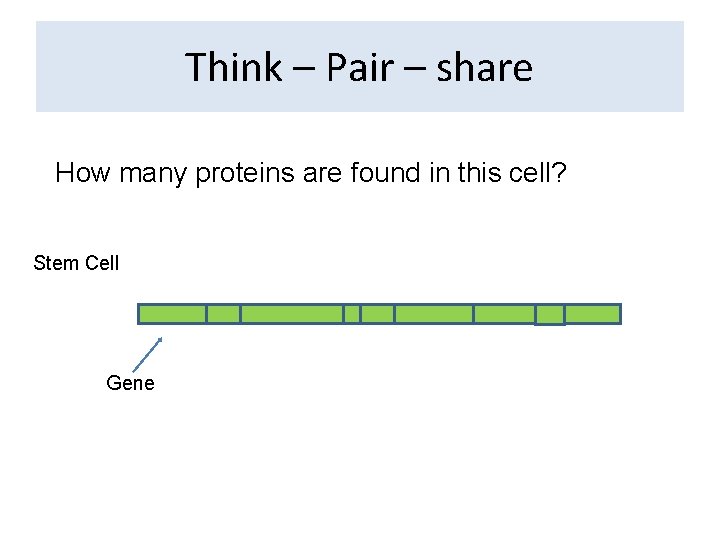 Think – Pair – share

How many proteins are found in this cell?

Stem Cell

Gene